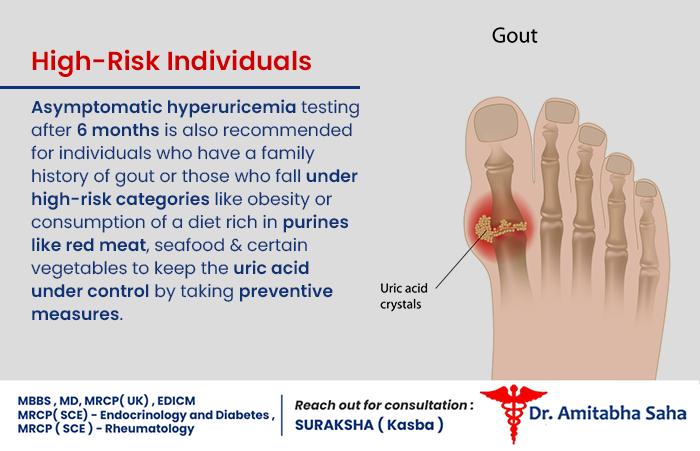 High-Risk Individuals

Asymptomatic hyperuricemia testing after 6 months is also recommended for individuals who have a family history of gout or those who fall under high-risk categories like obesity or consumption of a diet rich in purines like red meat, seafood & certain vegetables to keep the uric acid under control by taking preventive measures.

Gout

Uric acid crystals

MBBS , MD, MRCP( UK) , EDICM
MRCP( SCE) - Endocrinology and Diabetes ,
MRCP ( SCE ) - Rheumatology

Reach out for consultation :
SURAKSHA ( Kasba )

Dr. Amitabha Saha